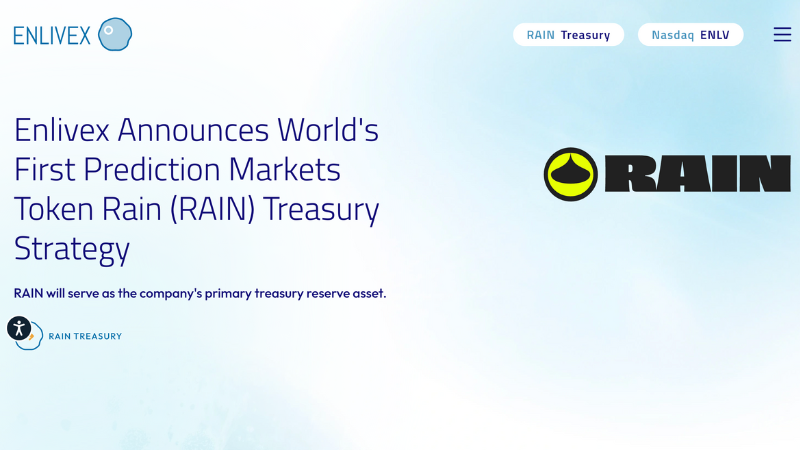 ENLIVEX

RAIN Treasury

Nasdaq ENLV

Enlivex Announces World's First Prediction Markets Token Rain (RAIN) Treasury Strategy

RAIN will serve as the company's primary treasury reserve asset.

RAIN TREASURY

RAIN